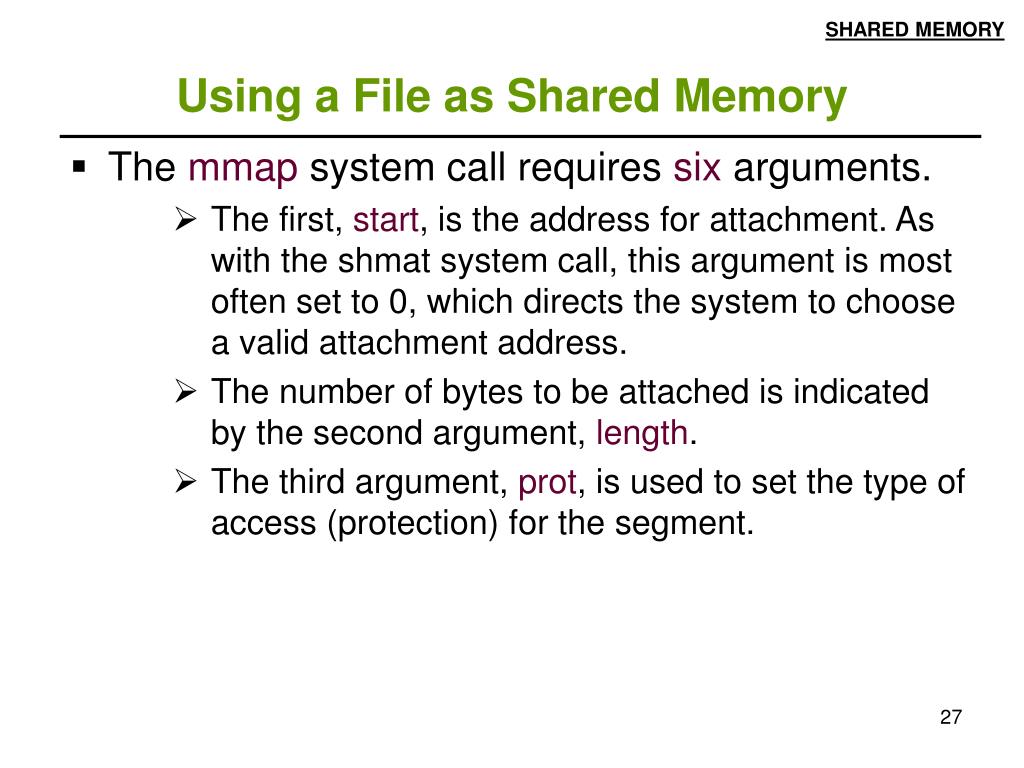 SHARED MEMORY

Using a File as Shared Memory

▪ The mmap system call requires six arguments.

➢ The first, start, is the address for attachment. As with the shmat system call, this argument is most often set to 0, which directs the system to choose a valid attachment address.

➢ The number of bytes to be attached is indicated by the second argument, length.

➢ The third argument, prot, is used to set the type of access (protection) for the segment.

27